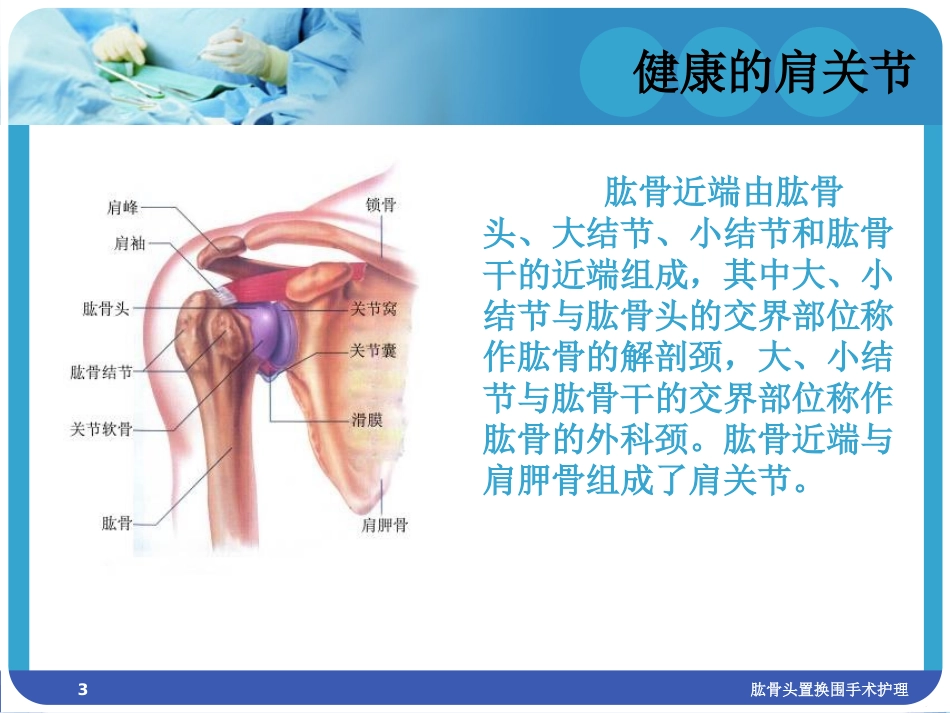 健康的肩关节

肩峰
肩袖
肱骨头
肱骨结节
关节软骨
肱骨
锁骨
关节窝
关节囊
滑膜
肩胛骨

肱骨近端由肱骨头、大结节、小结节和肱骨干的近端组成，其中大、小结节与肱骨头的交界部位称作肱骨的解剖颈，大、小结节与肱骨干的交界部位称作肱骨的外科颈。肱骨近端与肩胛骨组成了肩关节。

3

肱骨头置换围手术护理